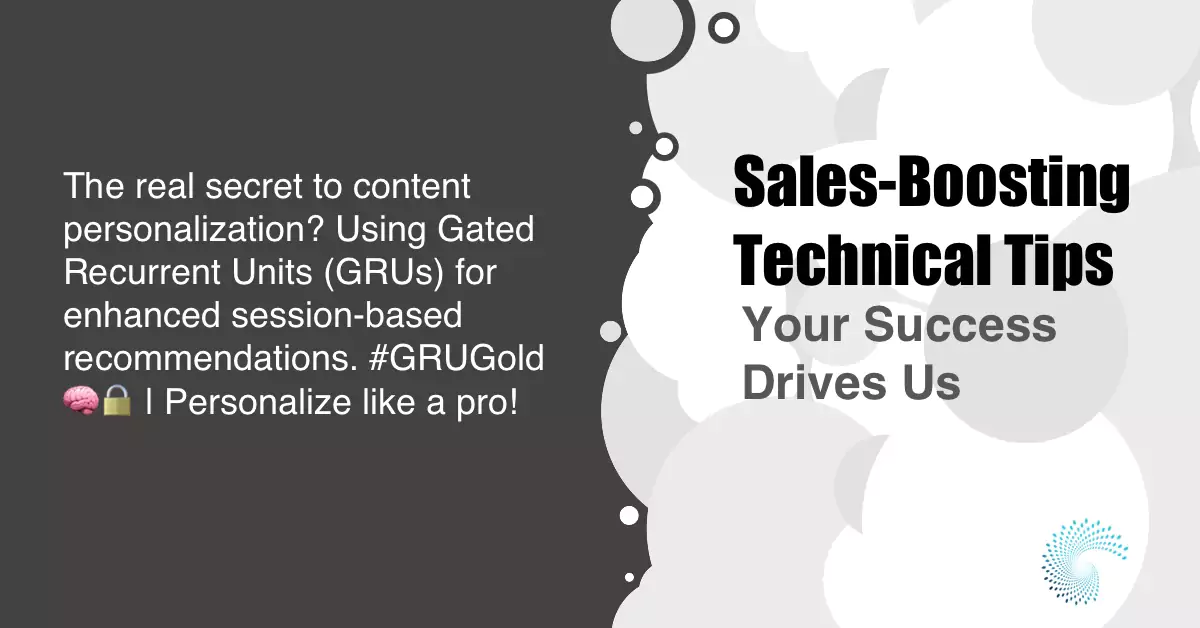 The real secret to content personalization? Using Gated Recurrent Units (GRUs) for enhanced session-based recommendations. #GRUGold 🧠🔒 | Personalize like a pro!

Sales-Boosting Technical Tips

Your Success Drives Us